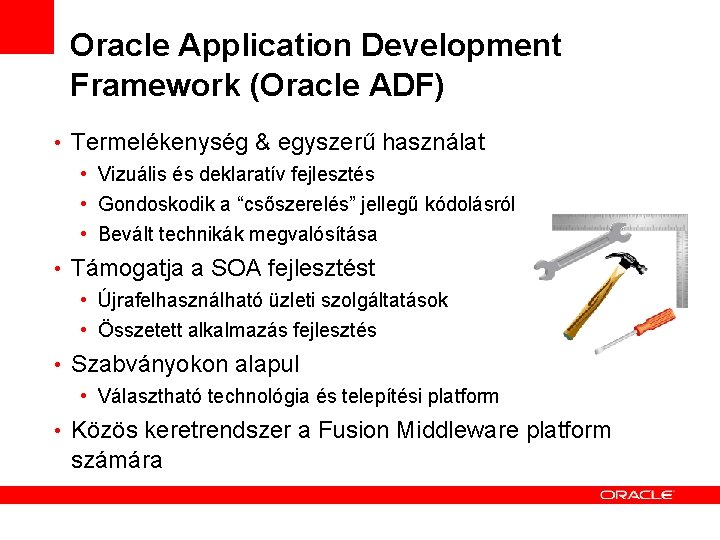 Oracle Application Development Framework (Oracle ADF)

• Termelékenység & egyszerű használat
  • Vizuális és deklaratív fejlesztés
  • Gondoskodik a “csőszerelés” jellegű kódolásról
  • Bevált technikák megvalósítása
• Támogatja a SOA fejlesztést
  • Újrafelhasználható üzleti szolgáltatások
  • Összetett alkalmazás fejlesztés
• Szabványokon alapul
  • Választható technológia és telepítési platform
• Közös keretrendszer a Fusion Middleware platform számára

ORACLE